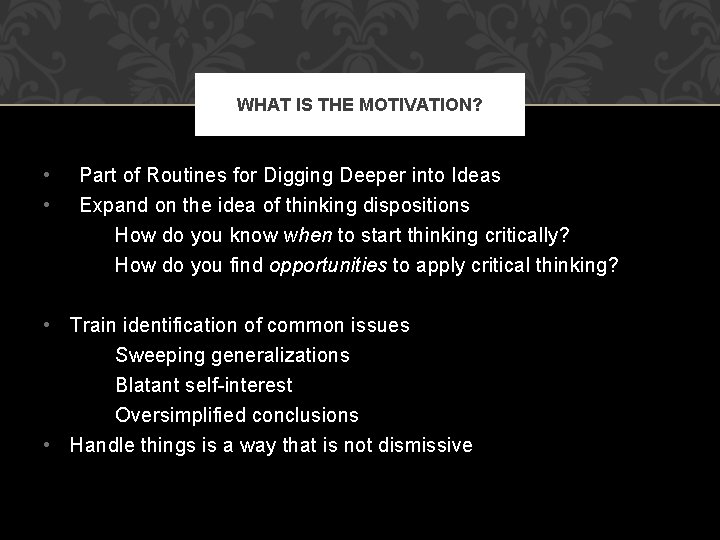 WHAT IS THE MOTIVATION?

• Part of Routines for Digging Deeper into Ideas
• Expand on the idea of thinking dispositions
How do you know when to start thinking critically?
How do you find opportunities to apply critical thinking?

• Train identification of common issues
Sweeping generalizations
Blatant self-interest
Oversimplified conclusions
• Handle things is a way that is not dismissive